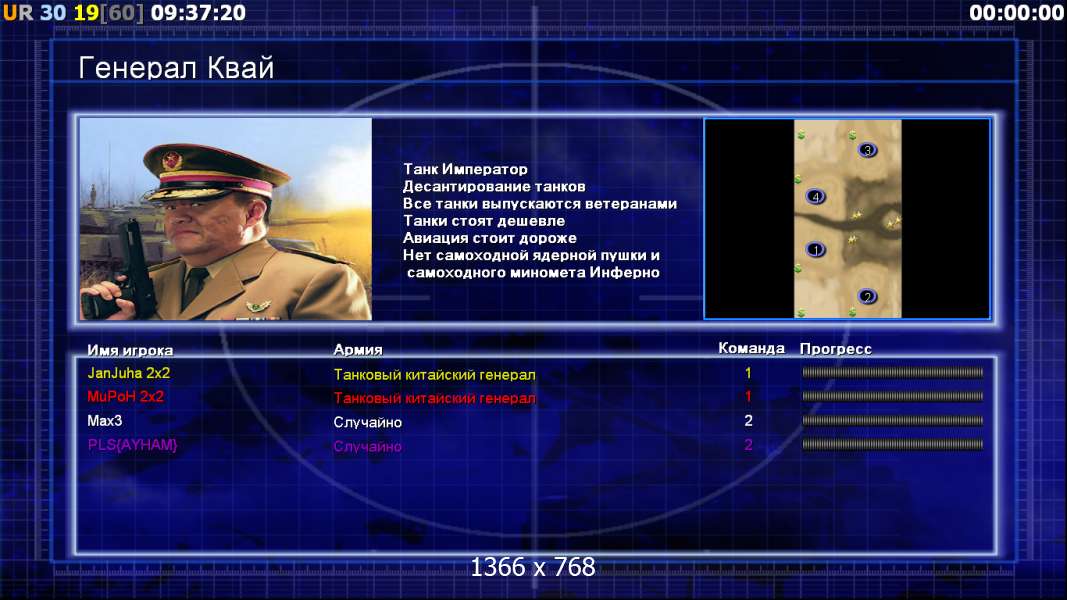 UR 30 19[60] 09:37:20

00:00:00

Генерал Квай

Танк Император
Десантирование танков
Все танки выпускаются ветеранами
Танки стоят дешевле
Авиация стоит дороже
Нет самоходной ядерной пушки и самоходного миномета Инферно

3
4
1
2

| Имя игрока | Армия | Команда | Прогресс |
|---|---|---|---|
| JanJuha 2x2 | Танковый китайский генерал | 1 | |
| MuPoH 2x2 | Танковый китайский генерал | 1 | |
| Max3 | Случайно | 2 | |
| PLS(AYHAM) | Случайно | 2 | |

1366 x 768